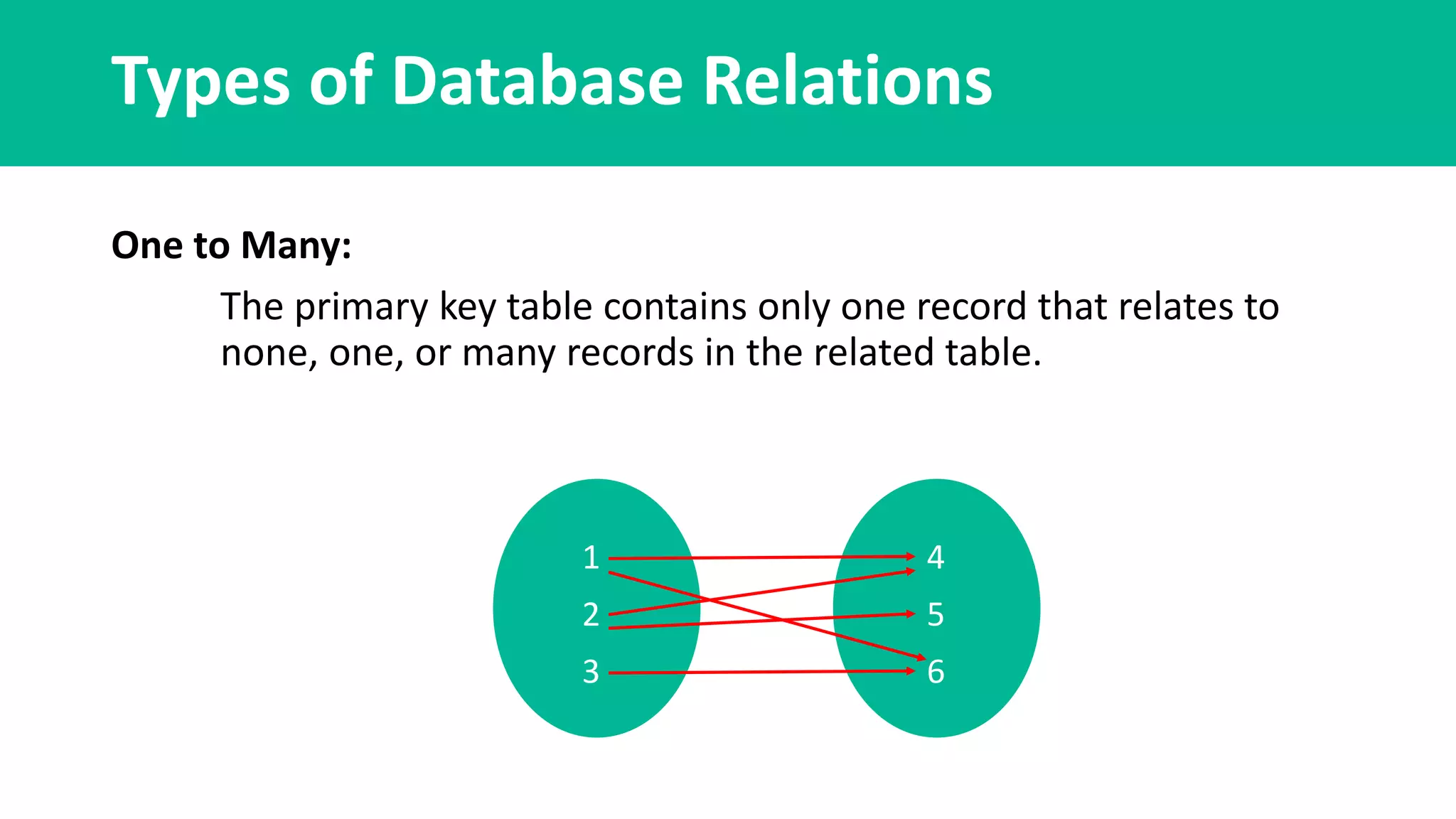 Types of Database Relations

One to Many:

The primary key table contains only one record that relates to none, one, or many records in the related table.

1
2
3

4
5
6